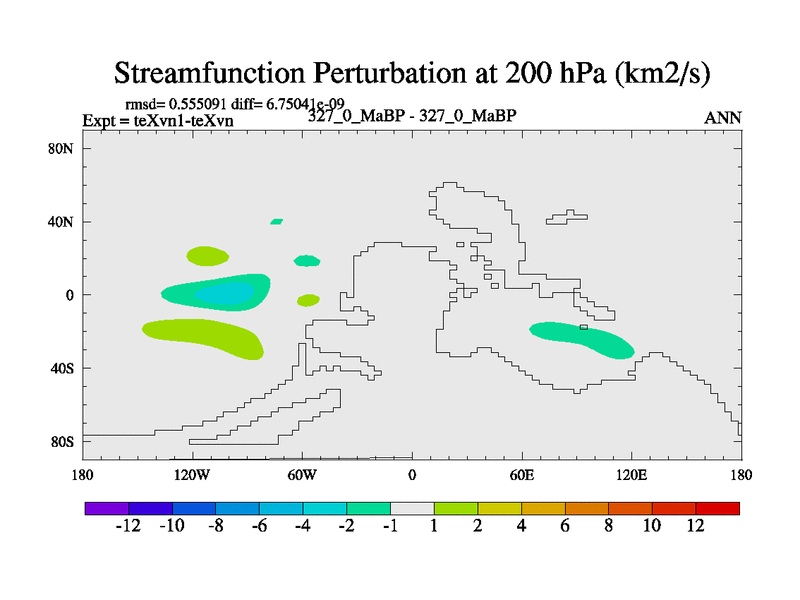 Streamfunction Perturbation at 200 hPa (km2/s)

rmsd= 0.555091 diff= 6.75041e-09
Expt = teXvn1-teXvn
327_0_MaBP - 327_0_MaBP
ANN

80N
40N
0
40S
80S

180
120W
60W
0
60E
120E
180

-12 -10 -8 -6 -4 -2 -1 1 2 4 6 8 10 12